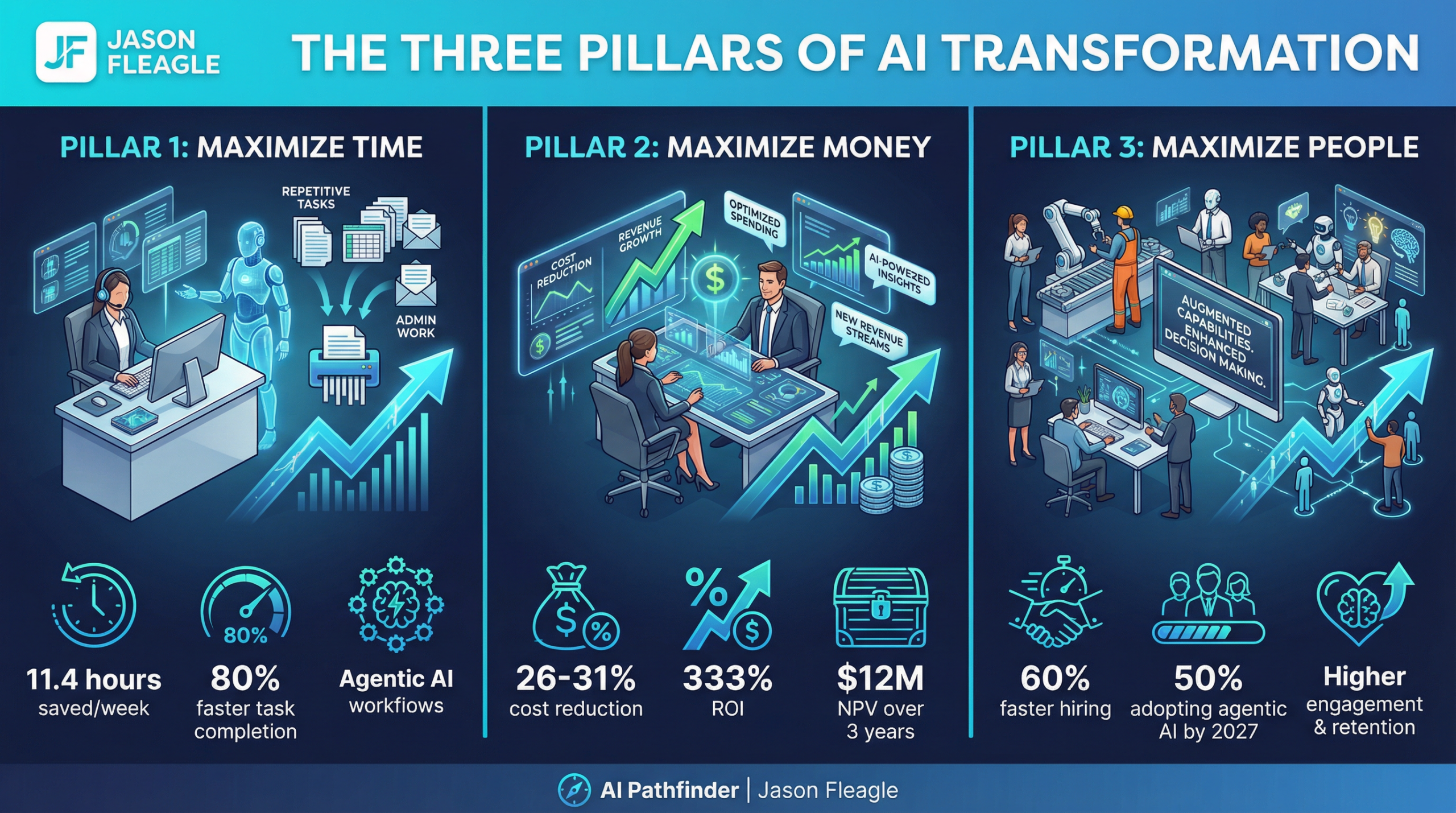 JF JASON FLEAGLE

THE THREE PILLARS OF AI TRANSFORMATION

PILLAR 1: MAXIMIZE TIME

REPETITIVE TASKS

ADMIN WORK

80%

11.4 hours saved/week

80% faster task completion

Agentic AI workflows

PILLAR 2: MAXIMIZE MONEY

COST REDUCTION

REVENUE GROWTH

OPTIMIZED SPENDING

AI-POWERED INSIGHTS

NEW REVENUE STREAMS

26-31% cost reduction

333% ROI

$12M NPV over 3 years

PILLAR 3: MAXIMIZE PEOPLE

AUGMENTED CAPABILITIES, ENHANCED DECISION MAKING.

60% faster hiring

50% adopting agentic AI by 2027

Higher engagement & retention

AI Pathfinder | Jason Fleagle